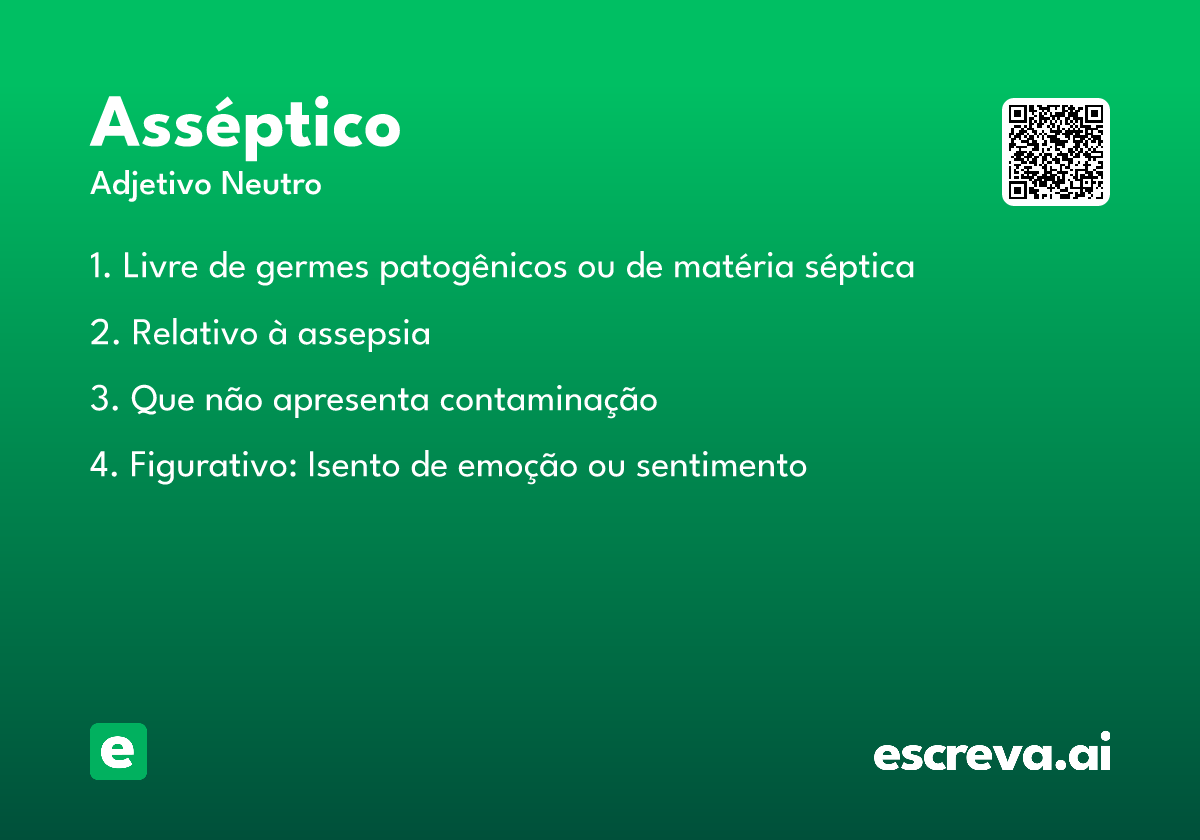 Asséptico

Adjetivo Neutro

1. Livre de germes patogênicos ou de matéria séptica

2. Relativo à assepsia

3. Que não apresenta contaminação

4. Figurativo: Isento de emoção ou sentimento

e

escreva.ai